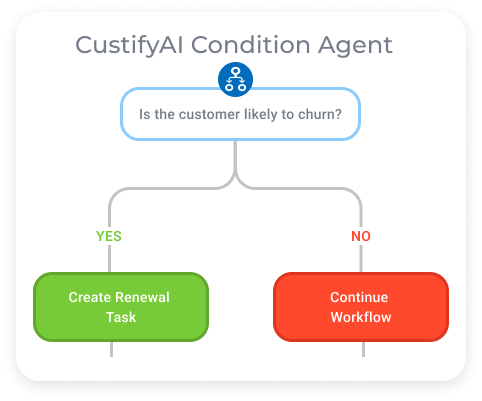 CustifyAI Condition Agent

Is the customer likely to churn?

YES

NO

Create Renewal Task

Continue Workflow